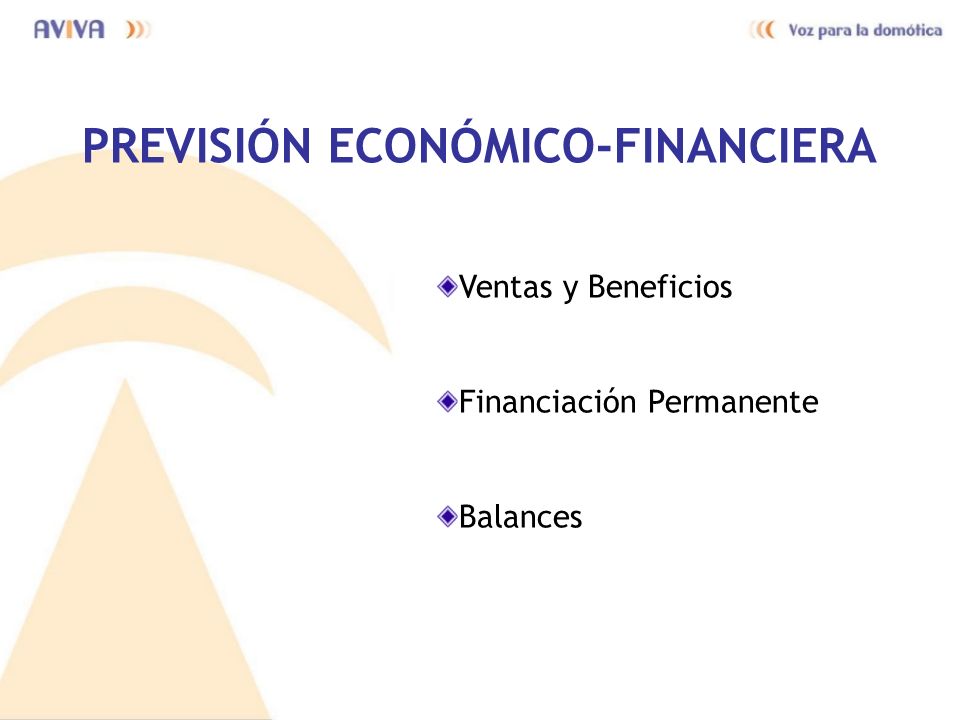 AVIVA

Voz para la domótica

PREVISIÓN ECONÓMICO-FINANCIERA

Ventas y Beneficios

Financiación Permanente

Balances